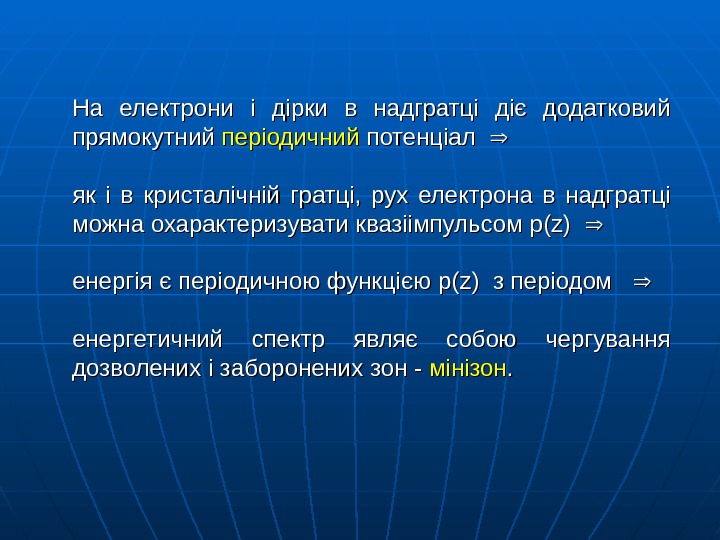 На електрони і дірки в надгратці діє додатковий прямокутний періодичний потенціал $\Rightarrow$

як і в кристалічній гратці, рух електрона в надгратці можна охарактеризувати квазіімпульсом p(z) $\Rightarrow$

енергія є періодичною функцією p(z) з періодом $\Rightarrow$

енергетичний спектр являє собою чергування дозволених і заборонених зон - мінізон.